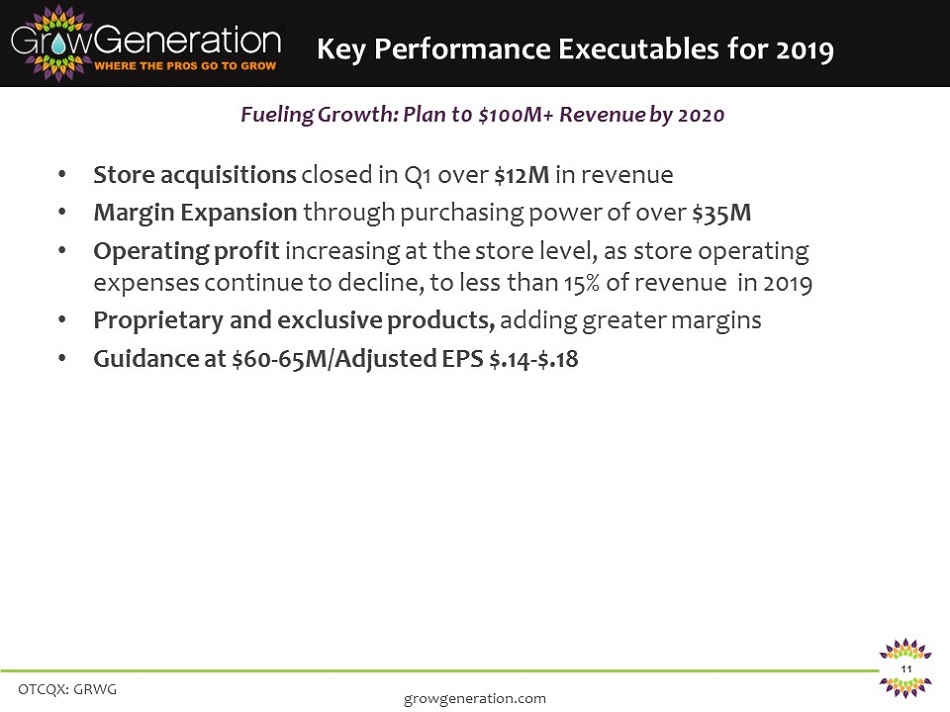 GrowGeneration
WHERE THE PROS GO TO GROW

Key Performance Executables for 2019

Fueling Growth: Plan to \$100M+ Revenue by 2020

• Store acquisitions closed in Q1 over \$12M in revenue
• Margin Expansion through purchasing power of over \$35M
• Operating profit increasing at the store level, as store operating expenses continue to decline, to less than 15% of revenue in 2019
• Proprietary and exclusive products, adding greater margins
• Guidance at \$60-65M/Adjusted EPS \$.14-\$.18

OTCQX: GRWG

growgeneration.com

11